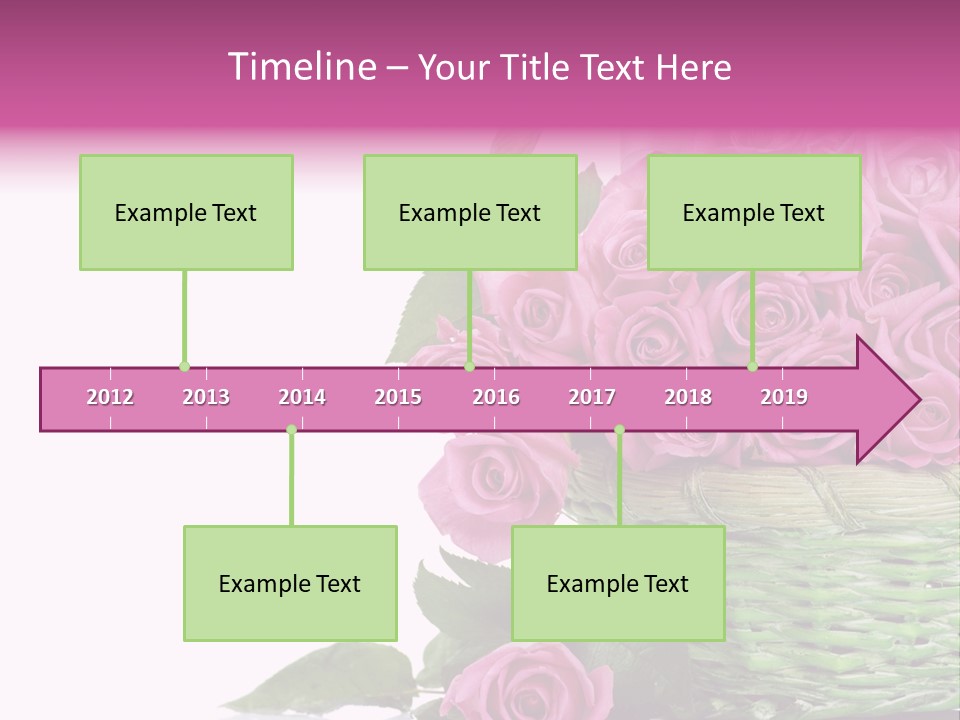 Timeline – Your Title Text Here

Example Text

Example Text

Example Text

2012 2013 2014 2015 2016 2017 2018 2019

Example Text

Example Text